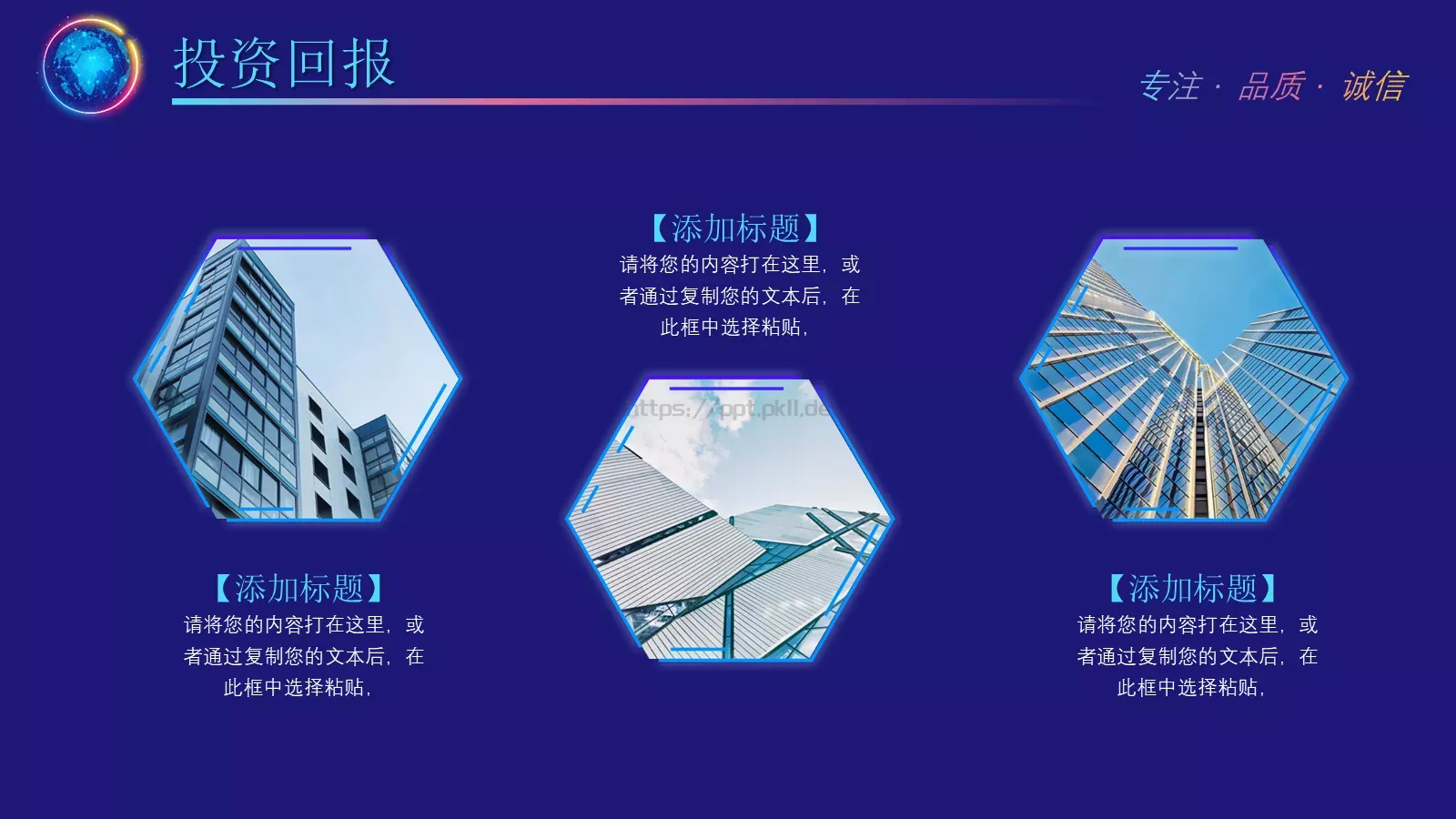 投资回报

专注 · 品质 · 诚信

【添加标题】
请将您的内容打在这里，或者通过复制您的文本后，在此框中选择粘贴，

https://ppt.pkll.de

【添加标题】
请将您的内容打在这里，或者通过复制您的文本后，在此框中选择粘贴，

【添加标题】
请将您的内容打在这里，或者通过复制您的文本后，在此框中选择粘贴，